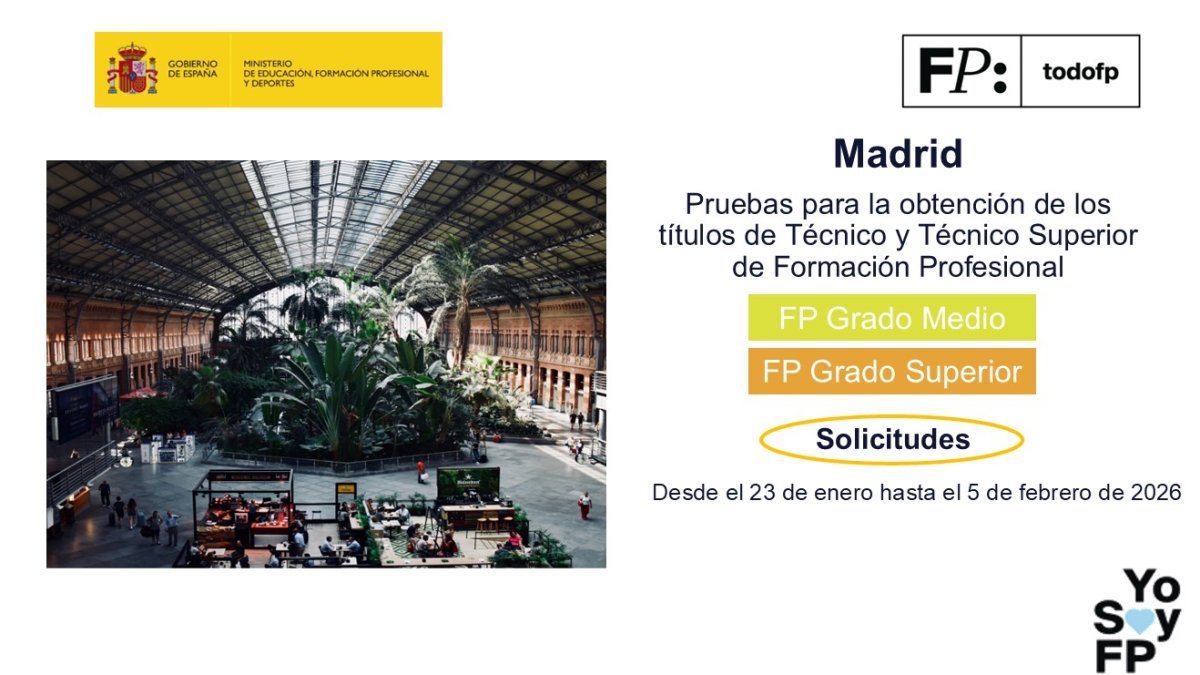 GOBIERNO DE ESPAÑA

MINISTERIO DE EDUCACIÓN, FORMACIÓN PROFESIONAL Y DEPORTES

FP: todofp

Madrid

Pruebas para la obtención de los títulos de Técnico y Técnico Superior de Formación Profesional

FP Grado Medio

FP Grado Superior

Solicitudes

Desde el 23 de enero hasta el 5 de febrero de 2026

Heineken

Yo Soy FP